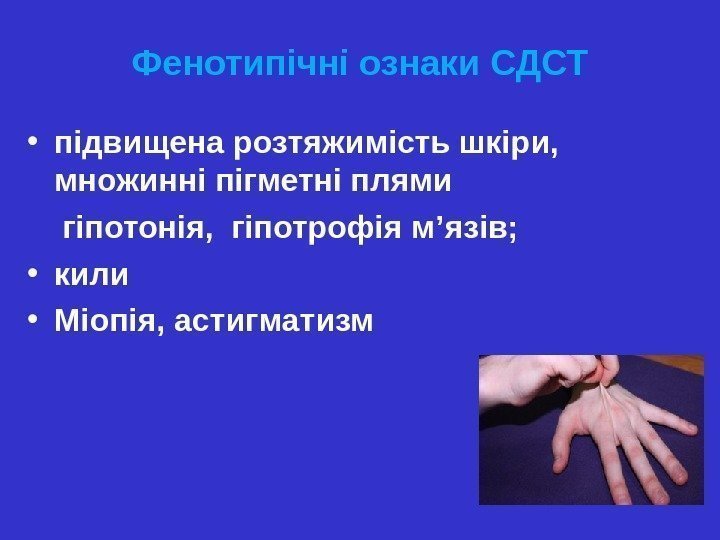 Фенотипічні ознаки СДСТ

• підвищена розтяжимість шкіри, множинні пігметні плями

гіпотонія, гіпотрофія м’язів;

• кили

• Міопія, астигматизм